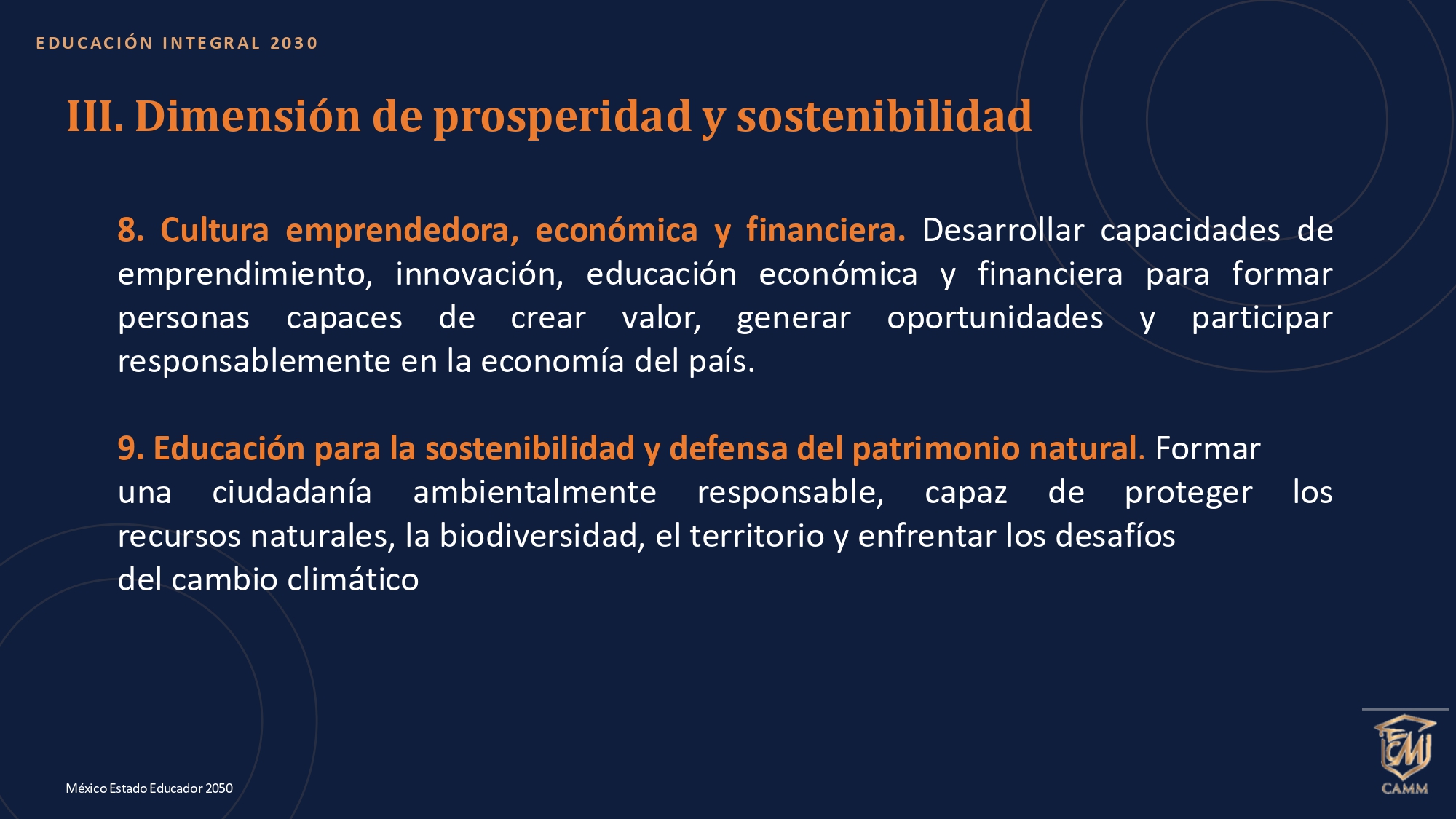 EDUCACIÓN INTEGRAL 2030

III. Dimensión de prosperidad y sostenibilidad

8. Cultura emprendedora, económica y financiera. Desarrollar capacidades de emprendimiento, innovación, educación económica y financiera para formar personas capaces de crear valor, generar oportunidades y participar responsablemente en la economía del país.

9. Educación para la sostenibilidad y defensa del patrimonio natural. Formar una ciudadanía ambientalmente responsable, capaz de proteger los recursos naturales, la biodiversidad, el territorio y enfrentar los desafíos del cambio climático

México Estado Educador 2050

CAMM